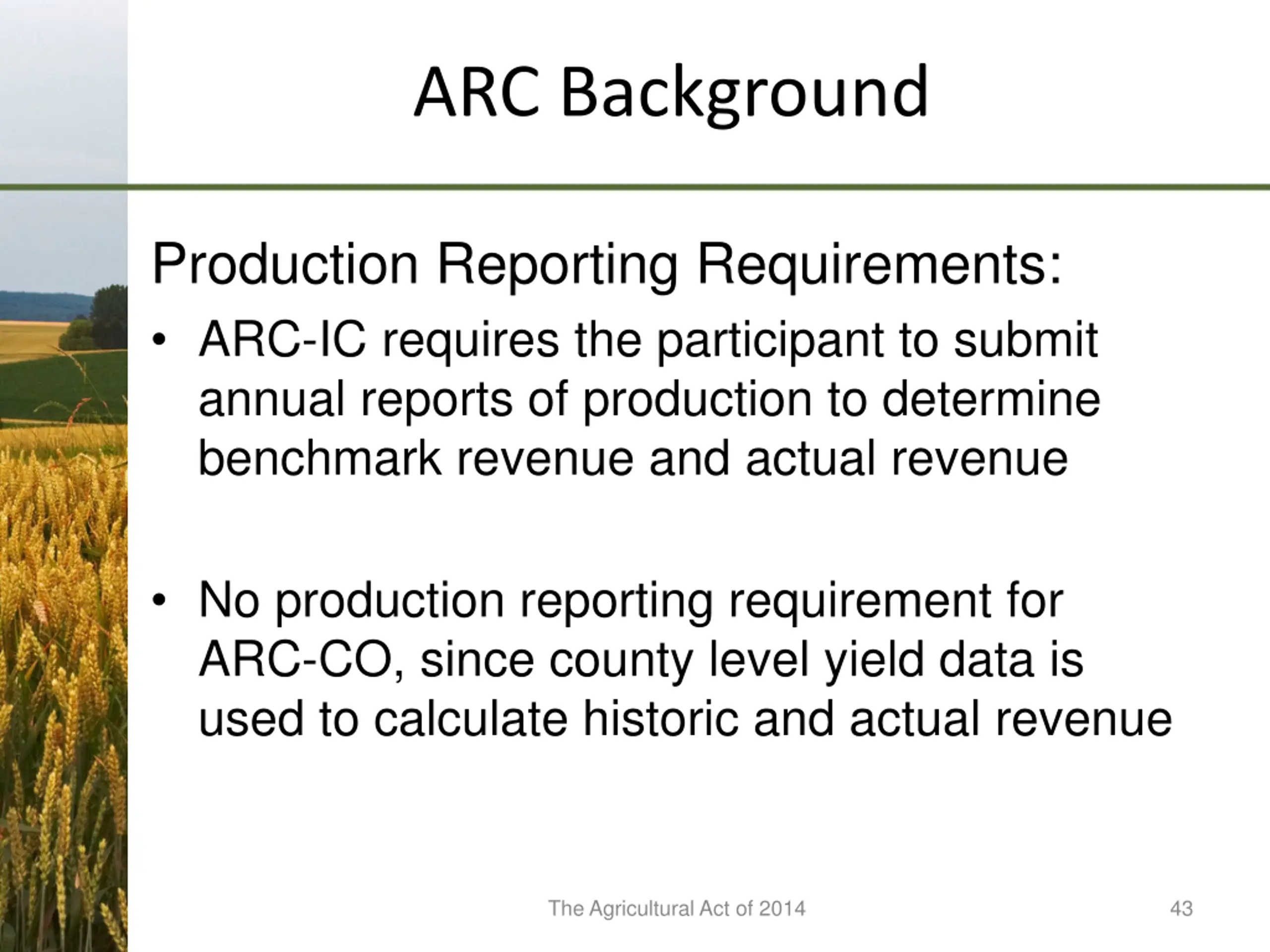 ARC Background

Production Reporting Requirements:

• ARC-IC requires the participant to submit annual reports of production to determine benchmark revenue and actual revenue

• No production reporting requirement for ARC-CO, since county level yield data is used to calculate historic and actual revenue

The Agricultural Act of 2014

43